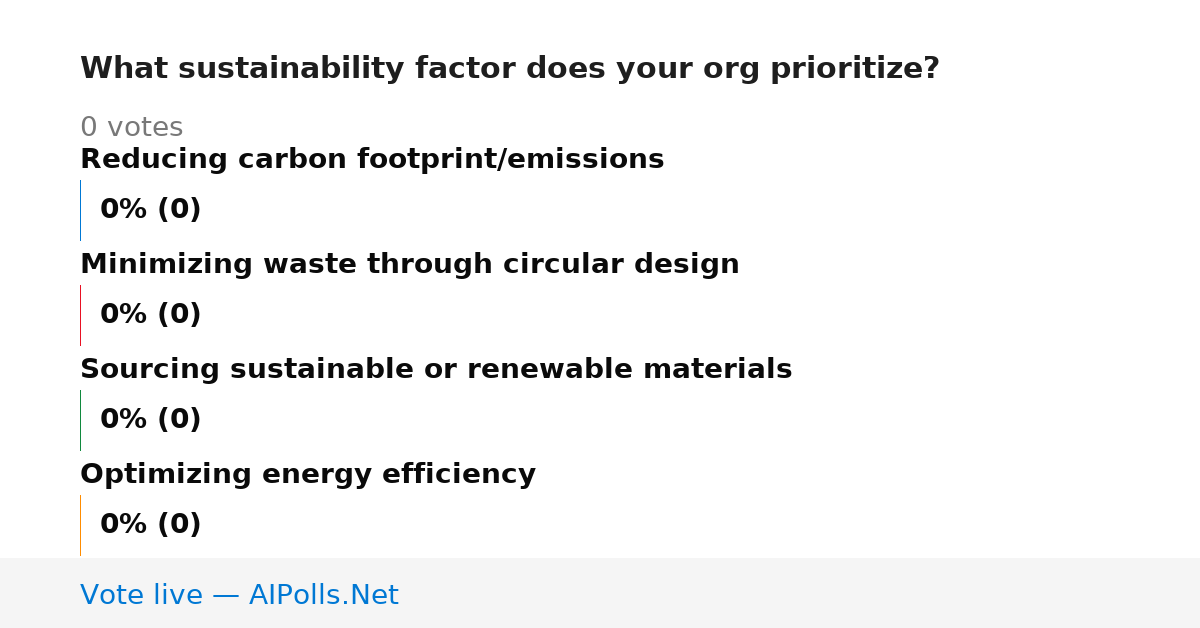 What sustainability factor does your org prioritize?

0 votes

Reducing carbon footprint/emissions

0% (0)

Minimizing waste through circular design

0% (0)

Sourcing sustainable or renewable materials

0% (0)

Optimizing energy efficiency

0% (0)

Vote live — AIPolls.Net